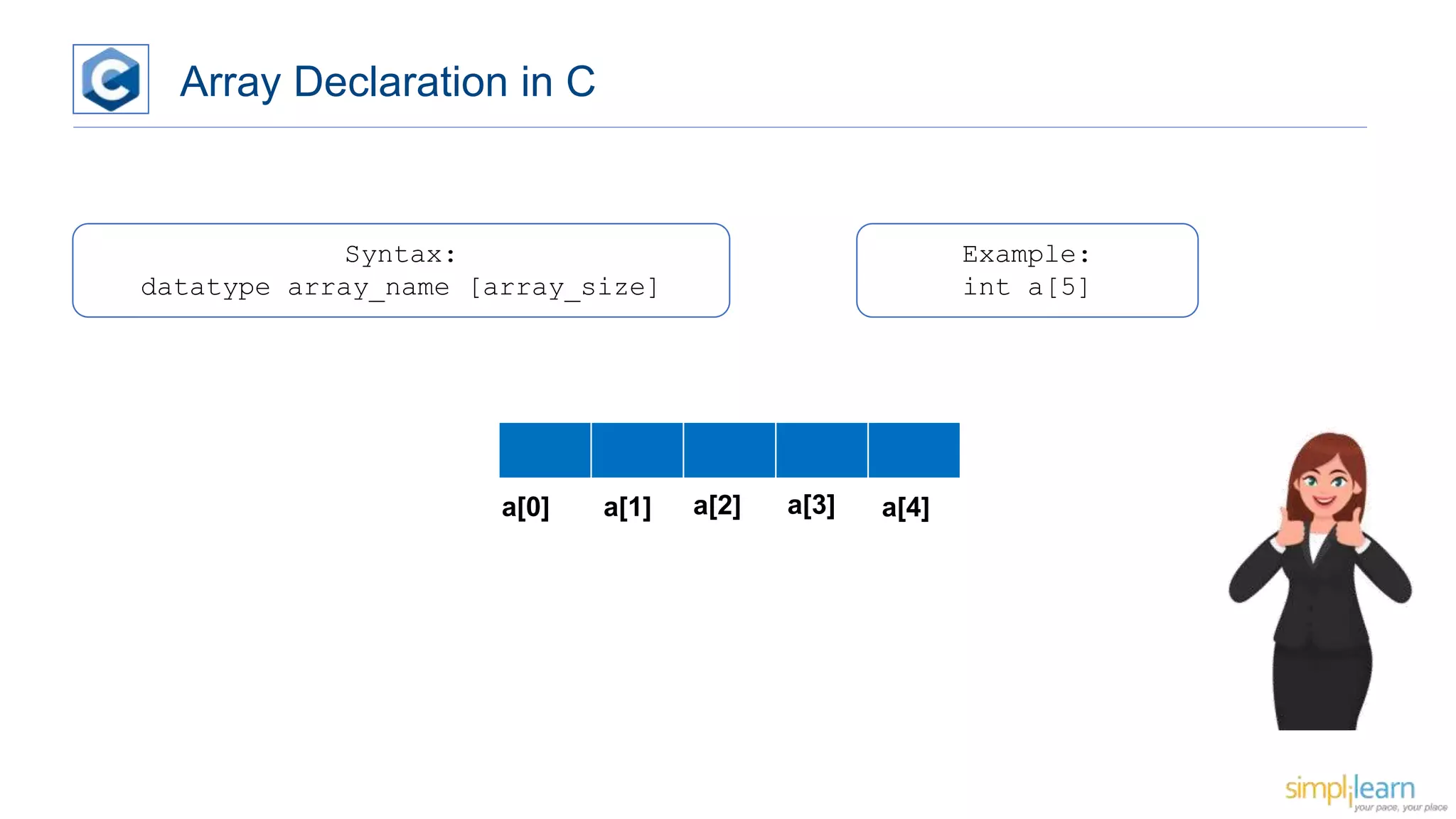 C

Array Declaration in C

Syntax:
datatype array_name [array_size]

Example:
int a[5]

a[0] a[1] a[2] a[3] a[4]

simplilearn
your pace, your place